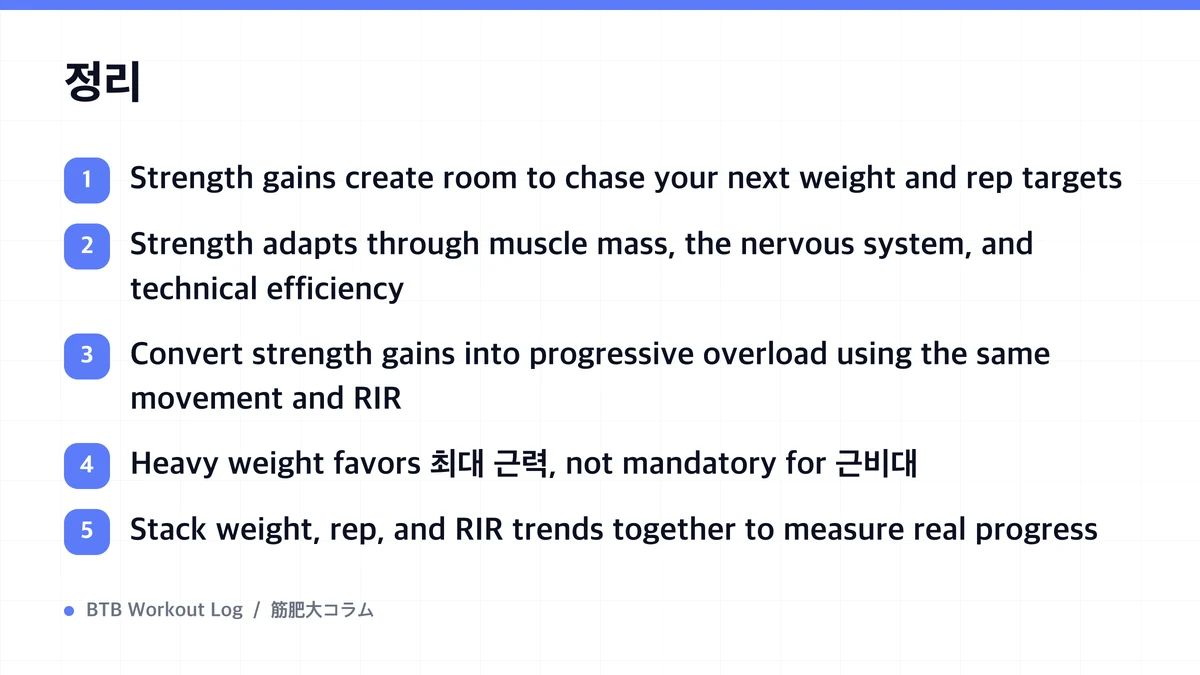 정리

1 Strength gains create room to chase your next weight and rep targets

2 Strength adapts through muscle mass, the nervous system, and technical efficiency

3 Convert strength gains into progressive overload using the same movement and RIR

4 Heavy weight favors 최대 근력, not mandatory for 근비대

5 Stack weight, rep, and RIR trends together to measure real progress

BTB Workout Log / 筋肥大コラム